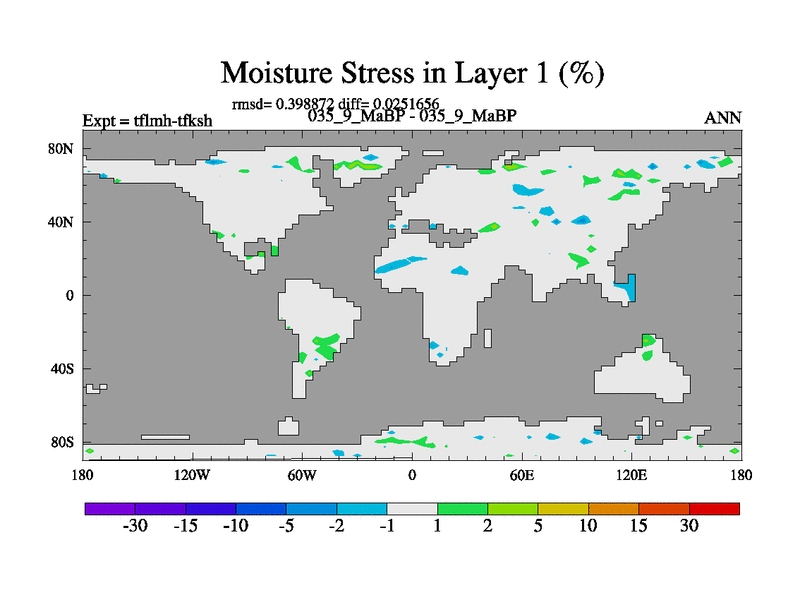 Moisture Stress in Layer 1 (%)

rmsd= 0.398872 diff= 0.0251656

Expt = tflmh-tfksh

035_9_MaBP - 035_9_MaBP

ANN

80N

40N

0

40S

80S

180

120W

60W

0

60E

120E

180

-30 -15 -10 -5 -2 -1 1 2 5 10 15 30